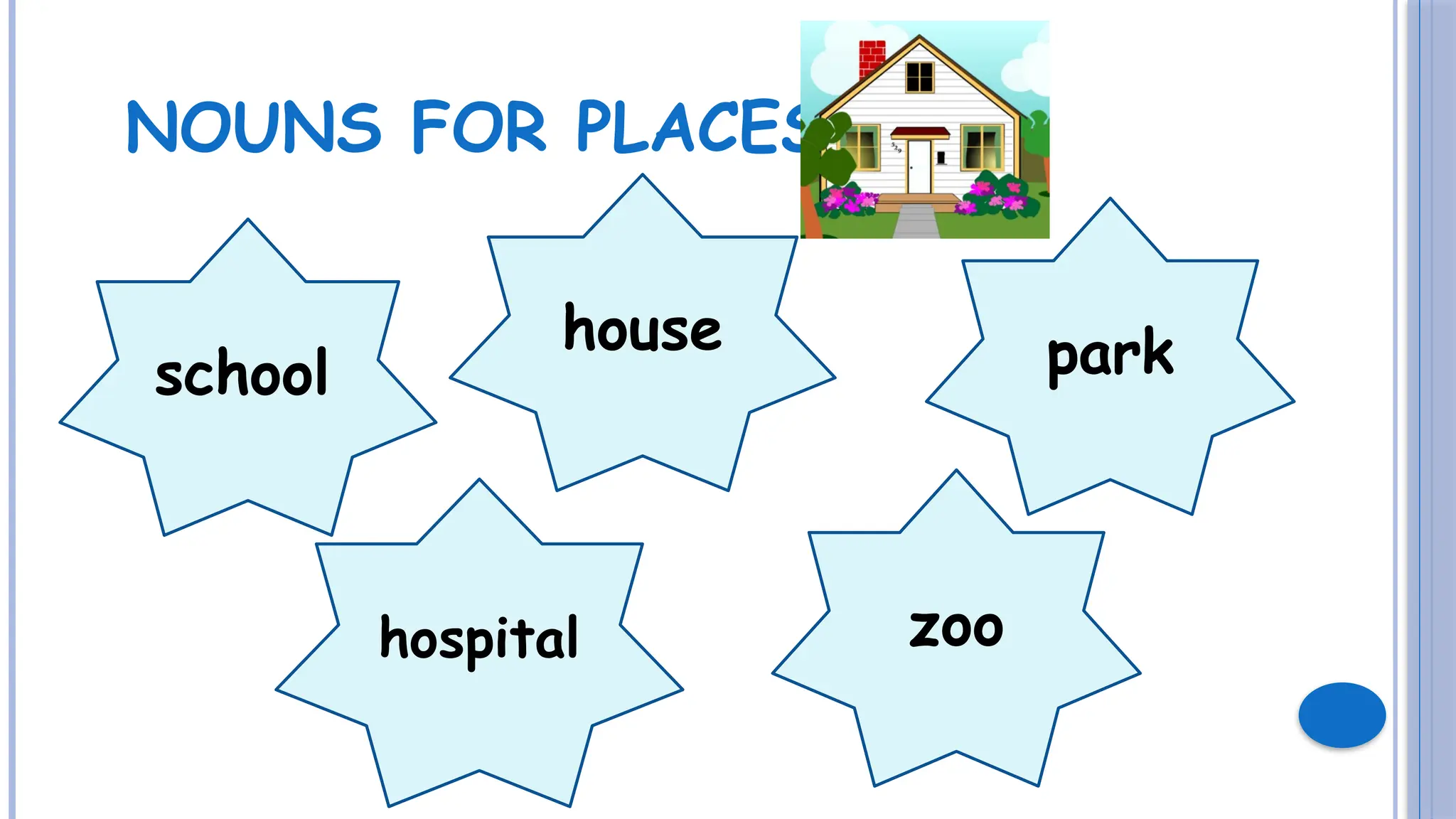 NOUNS FOR PLACES

school

house

park

hospital

zoo